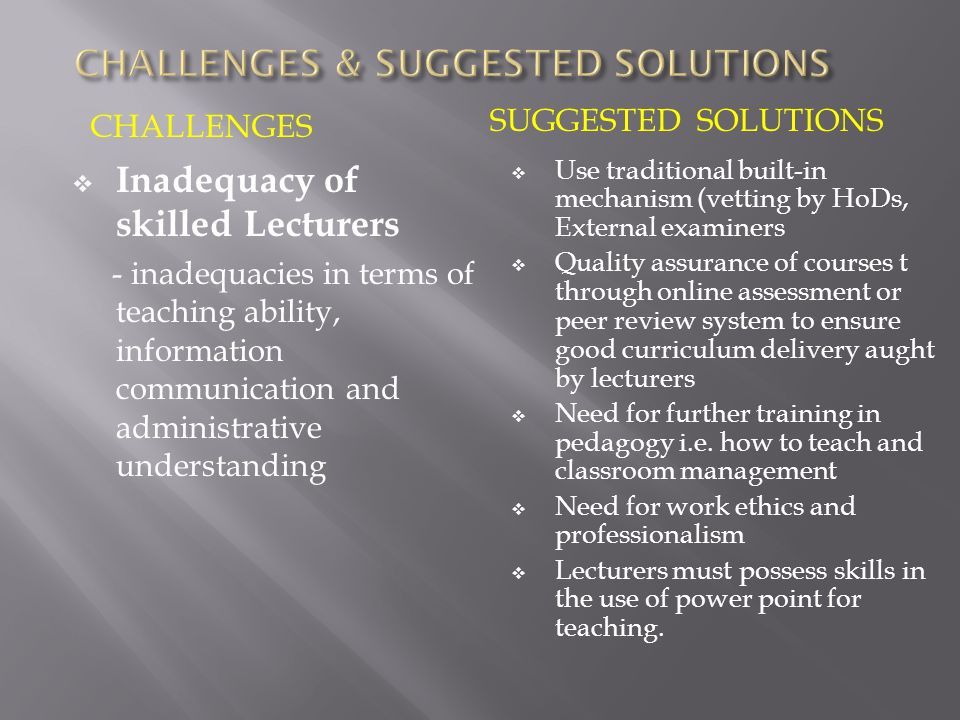 CHALLENGES & SUGGESTED SOLUTIONS

CHALLENGES

❖ Inadequacy of skilled Lecturers

- inadequacies in terms of teaching ability, information communication and administrative understanding

SUGGESTED SOLUTIONS

❖ Use traditional built-in mechanism (vetting by HoDs, External examiners

❖ Quality assurance of courses t through online assessment or peer review system to ensure good curriculum delivery aught by lecturers

❖ Need for further training in pedagogy i.e. how to teach and classroom management

❖ Need for work ethics and professionalism

❖ Lecturers must possess skills in the use of power point for teaching.